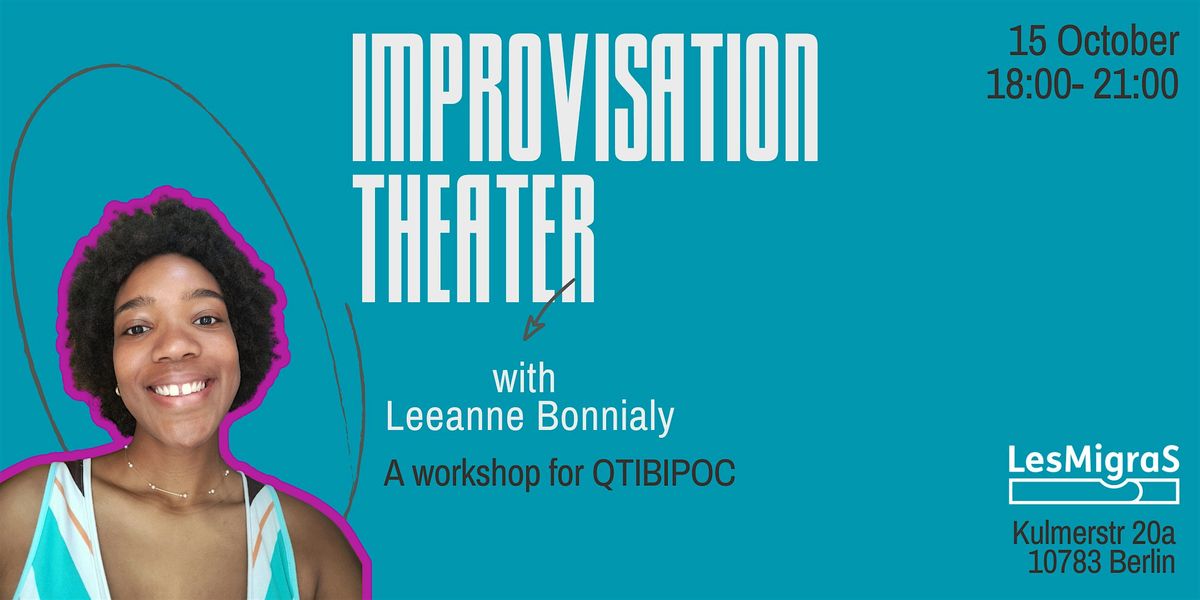 IMPROVISATION THEATER

15 October
18:00- 21:00

with
Leeanne Bonnialy

A workshop for QTIBIPOC

LesMigraS

Kulmerstr 20a
10783 Berlin